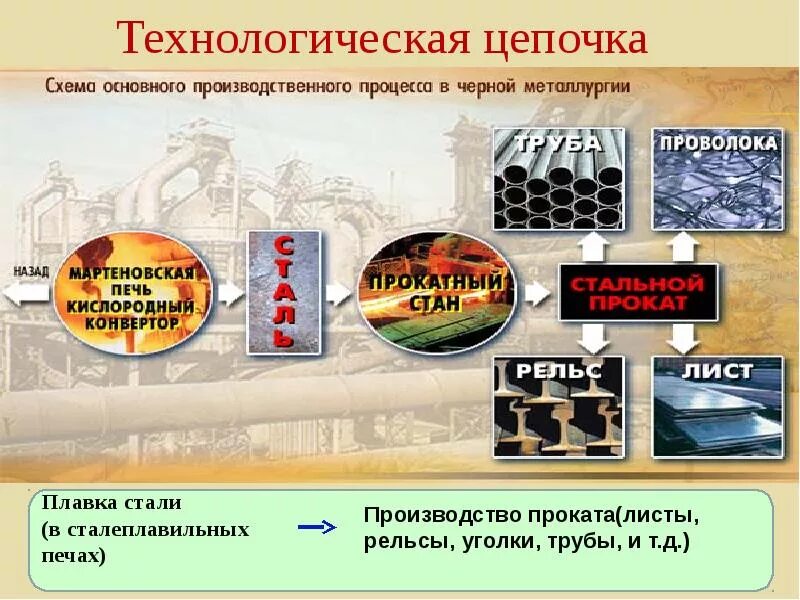 Технологическая цепочка

Схема основного производственного процесса в черной металлургии

НАЗАД

МАРТЕНОВСКАЯ ПЕЧЬ КИСЛОРОДНЫЙ КОНВЕРТОР

СТАЛЬ

ПРОКАТНЫЙ СТАН

СТАЛЬНОЙ ПРОКАТ

ТРУБА

ПРОВОЛОКА

РЕЛЬС

ЛИСТ

Плавка стали (в сталеплавильных печах)

Производство проката(листы, рельсы, уголки, трубы, и т.д.)